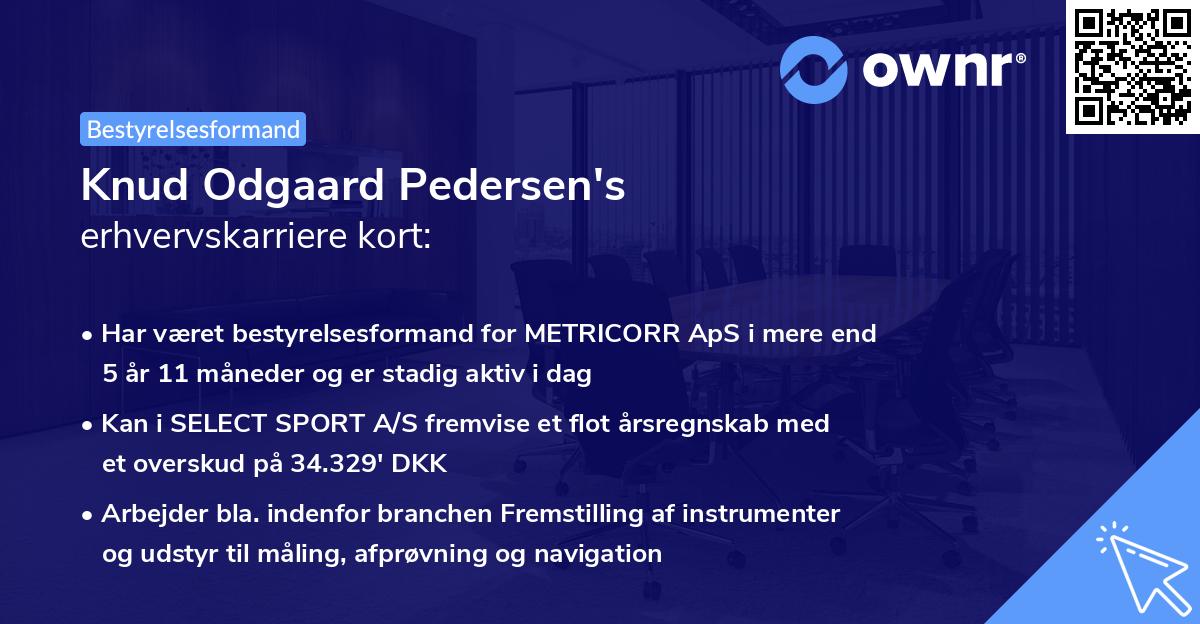 ownr®

Bestyrelsesformand

Knud Odgaard Pedersen's
erhvervskarriere kort:

• Har været bestyrelsesformand for METRICORR ApS i mere end 5 år 11 måneder og er stadig aktiv i dag

• Kan i SELECT SPORT A/S fremvise et flot årsregnskab med et overskud på 34.329' DKK

• Arbejder bla. indenfor branchen Fremstilling af instrumenter og udstyr til måling, afprøvning og navigation